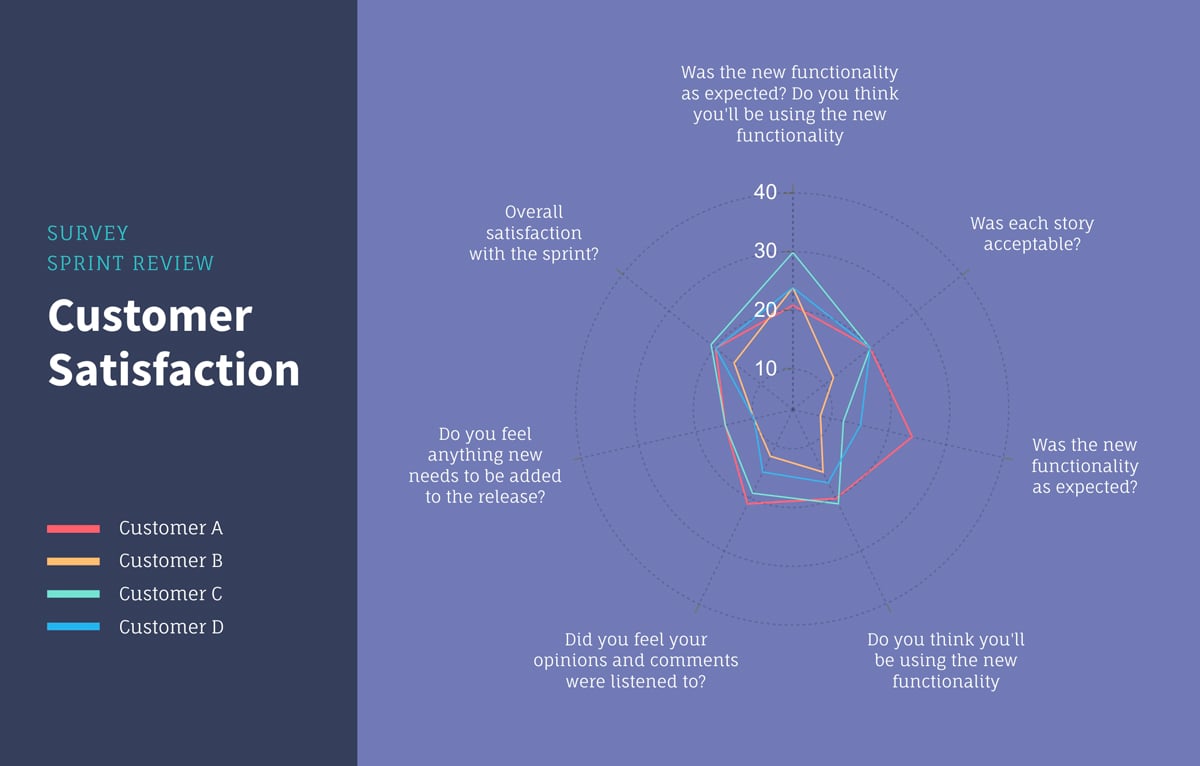 SURVEY
SPRINT REVIEW

Customer Satisfaction

Customer A
Customer B
Customer C
Customer D

Was the new functionality as expected? Do you think you'll be using the new functionality

Was each story acceptable?

Was the new functionality as expected?

Do you think you'll be using the new functionality

Did you feel your opinions and comments were listened to?

Do you feel anything new needs to be added to the release?

Overall satisfaction with the sprint?

40
30
20
10